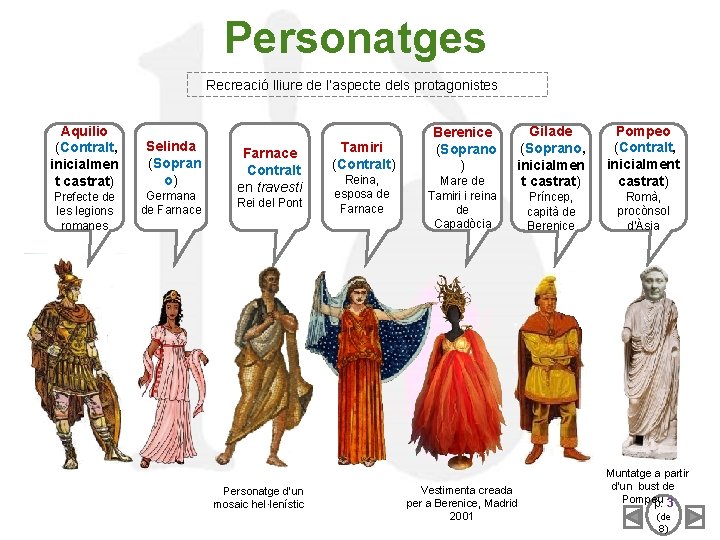 Personatges

Recreació lliure de l'aspecte dels protagonistes

Aquilio (Contralt, inicialment castrat) Prefecte de les legions romanes

Selinda (Soprano) Germana de Farnace

Farnace Contralt en travesti Rei del Pont

Tamiri (Contralt) Reina, esposa de Farnace

Berenice (Soprano) Mare de Tamiri i reina de Capadòcia

Gilade (Soprano, inicialment castrat) Príncep, capità de Berenice

Pompeo (Contralt, inicialment castrat) Romà, procònsol d'Àsia

Personatge d'un mosaic hel·lenístic

Vestimenta creada per a Berenice, Madrid 2001

Muntatge a partir d'un bust de Pompeu

p. 3 (de 8)